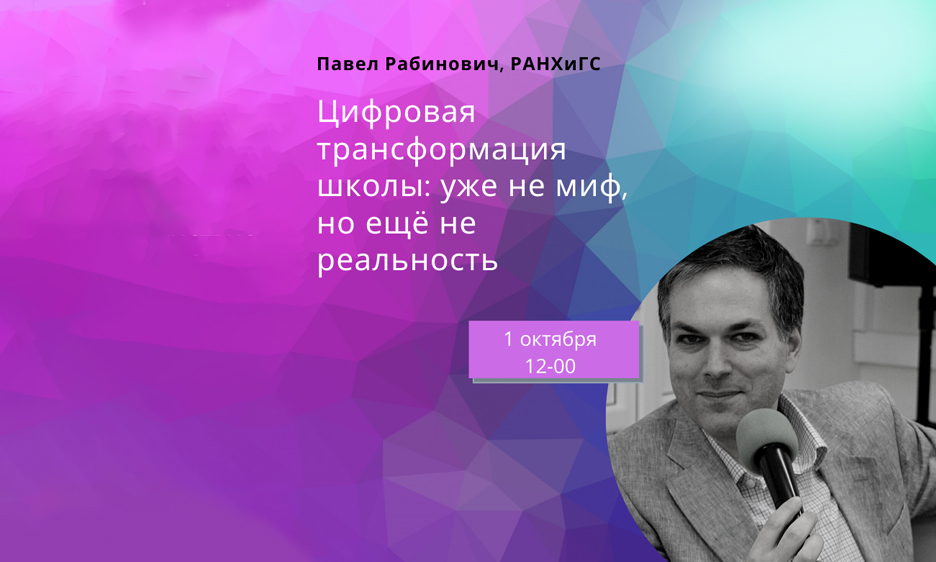 Павел Рабинович, РАНХиГС

Цифровая трансформация школы: уже не миф, но ещё не реальность

1 октября
12-00